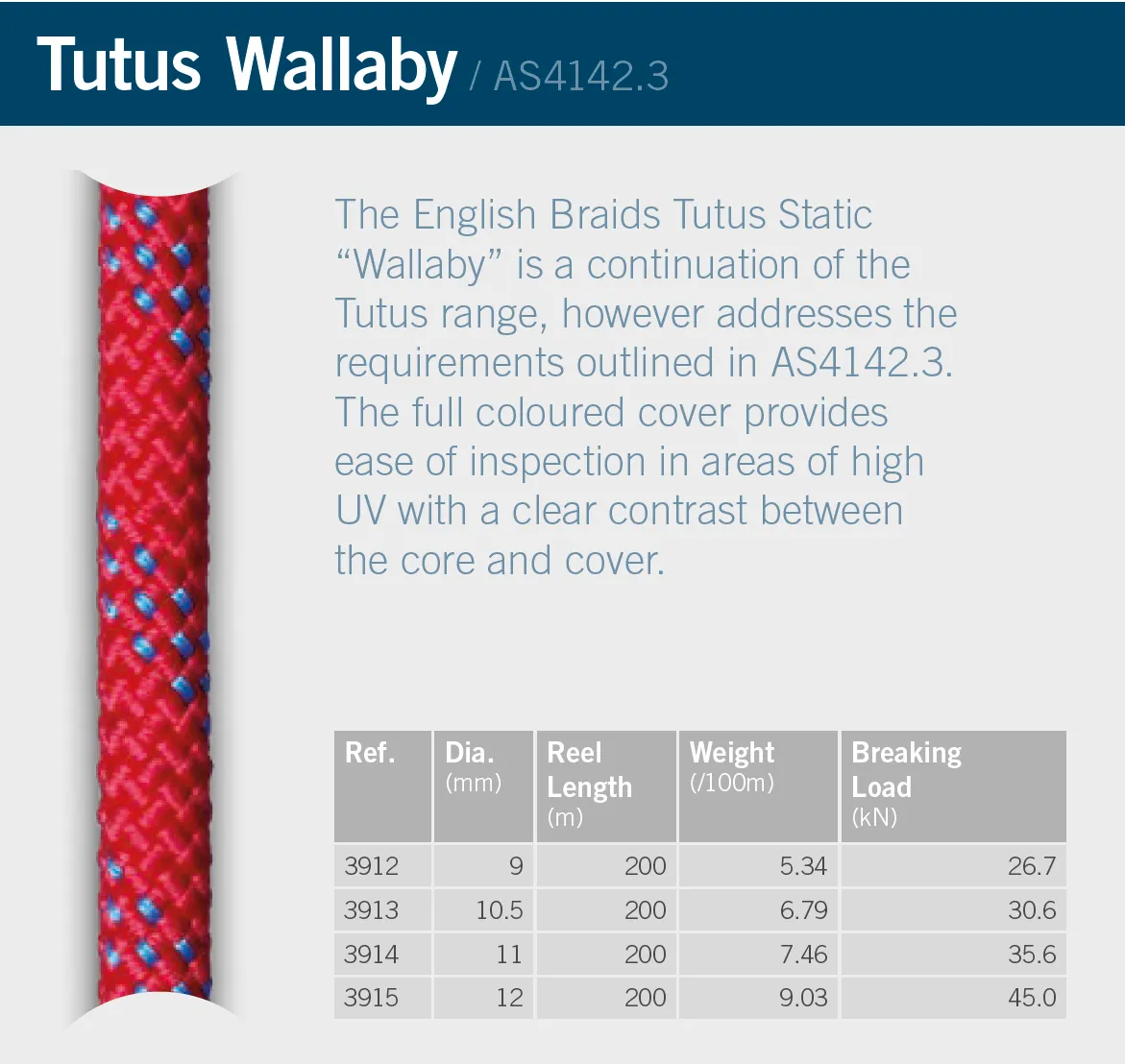 Tutus Wallaby / AS4142.3

The English Braids Tutus Static “Wallaby” is a continuation of the Tutus range, however addresses the requirements outlined in AS4142.3. The full coloured cover provides ease of inspection in areas of high UV with a clear contrast between the core and cover.

| Ref. | Dia. (mm) | Reel Length (m) | Weight (/100m) | Breaking Load (kN) |
|---|---|---|---|---|
| 3912 | 9 | 200 | 5.34 | 26.7 |
| 3913 | 10.5 | 200 | 6.79 | 30.6 |
| 3914 | 11 | 200 | 7.46 | 35.6 |
| 3915 | 12 | 200 | 9.03 | 45.0 |